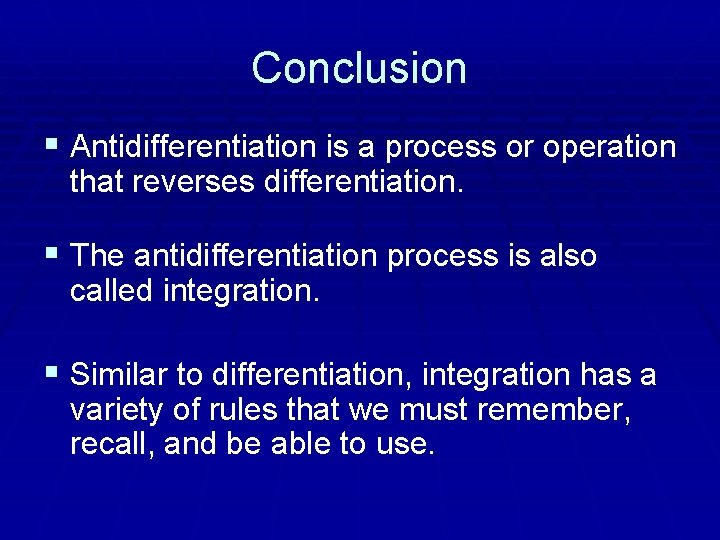 Conclusion

▪ Antidifferentiation is a process or operation that reverses differentiation.

▪ The antidifferentiation process is also called integration.

▪ Similar to differentiation, integration has a variety of rules that we must remember, recall, and be able to use.